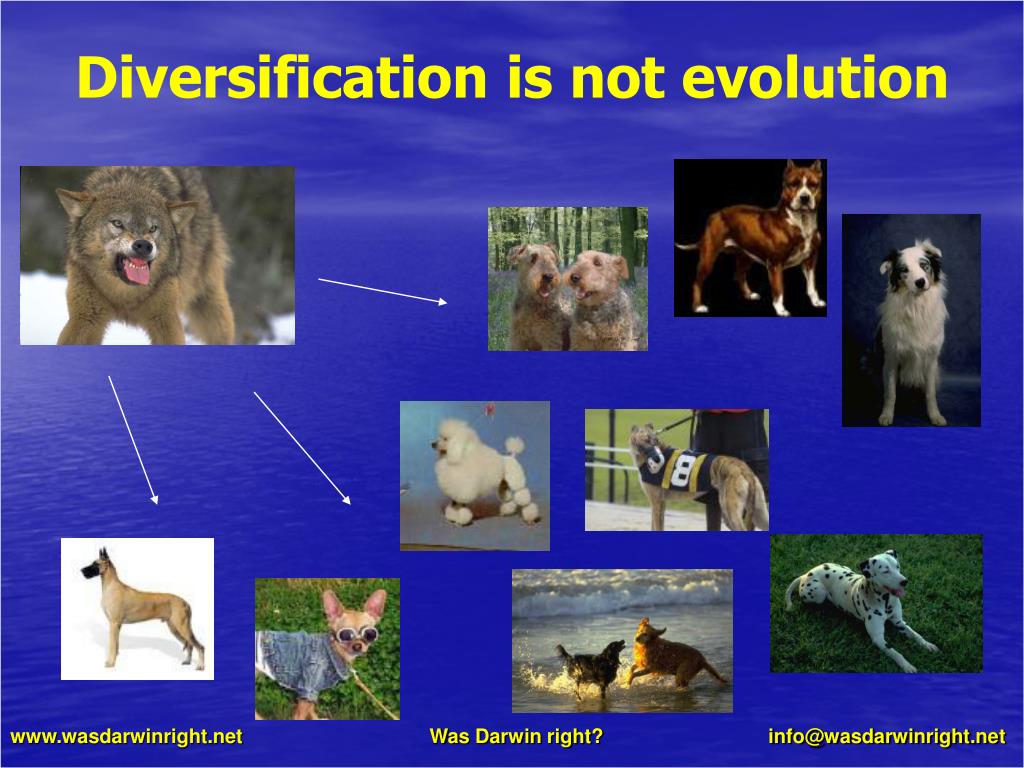 Diversification is not evolution

8

www.wasdarwinright.net

Was Darwin right?

info@wasdarwinright.net